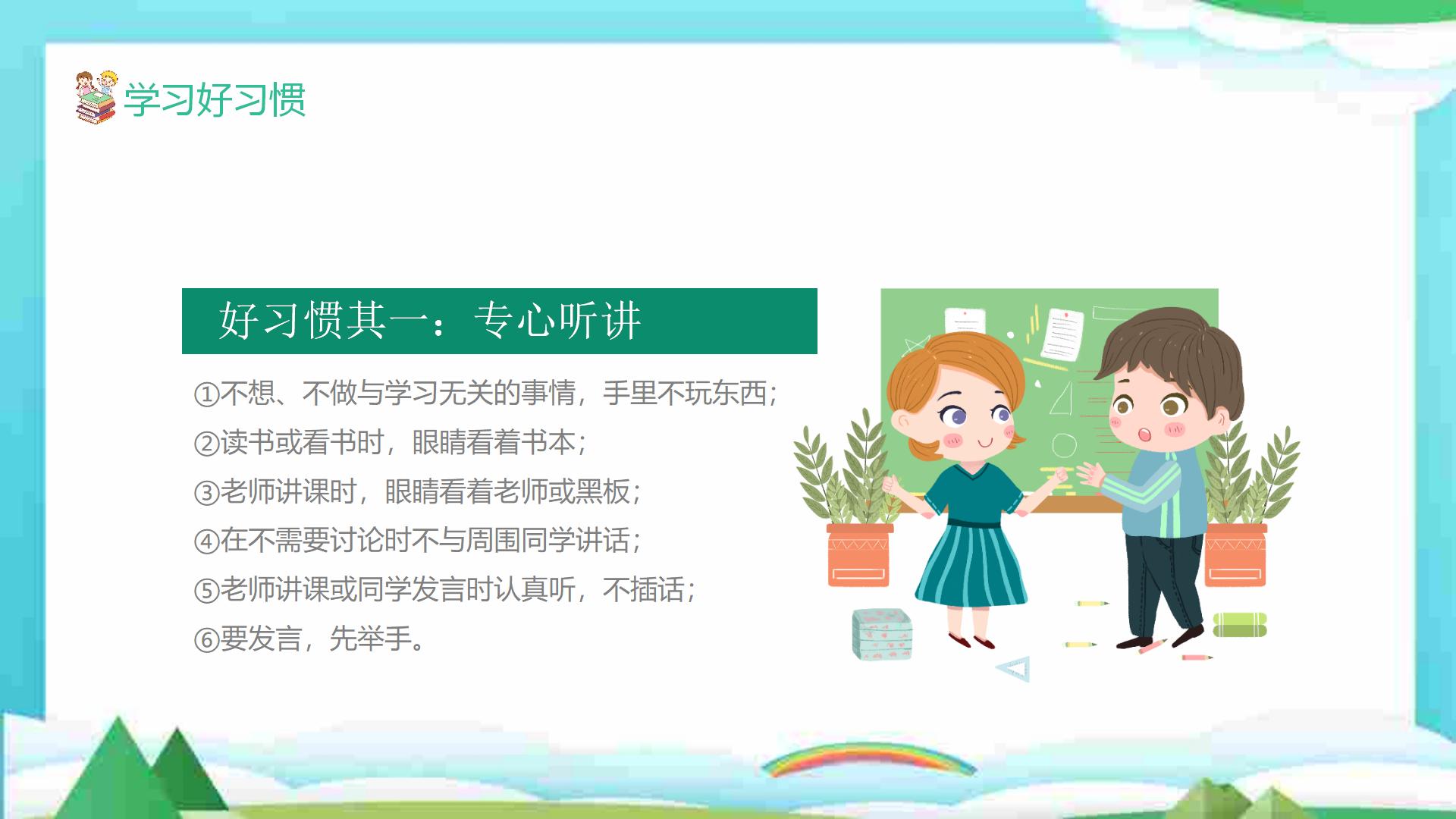 学习好习惯

好习惯其一：专心听讲

①不想、不做与学习无关的事情，手里不玩东西；
②读书或看书时，眼睛看着书本；
③老师讲课时，眼睛看着老师或黑板；
④在不需要讨论时不与周围同学讲话；
⑤老师讲课或同学发言时认真听，不插话；
⑥要发言，先举手。